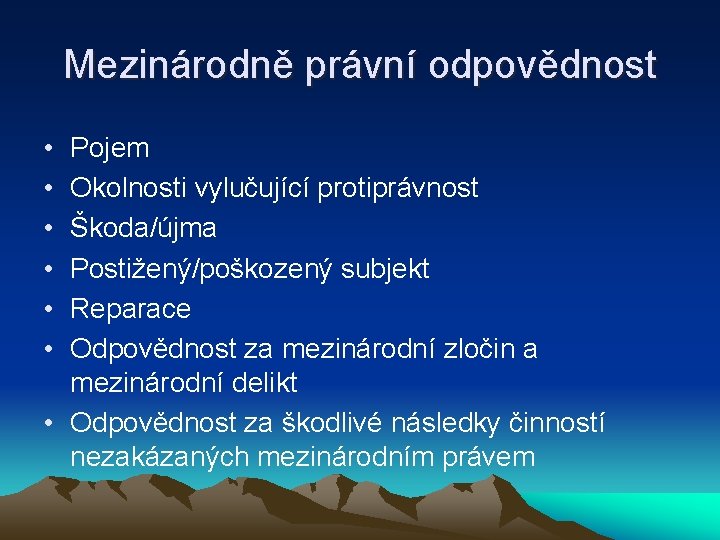 Mezinárodně právní odpovědnost

• Pojem
• Okolnosti vylučující protiprávnost
• Škoda/újma
• Postižený/poškozený subjekt
• Reparace
• Odpovědnost za mezinárodní zločin a mezinárodní delikt
• Odpovědnost za škodlivé následky činností nezakázaných mezinárodním právem